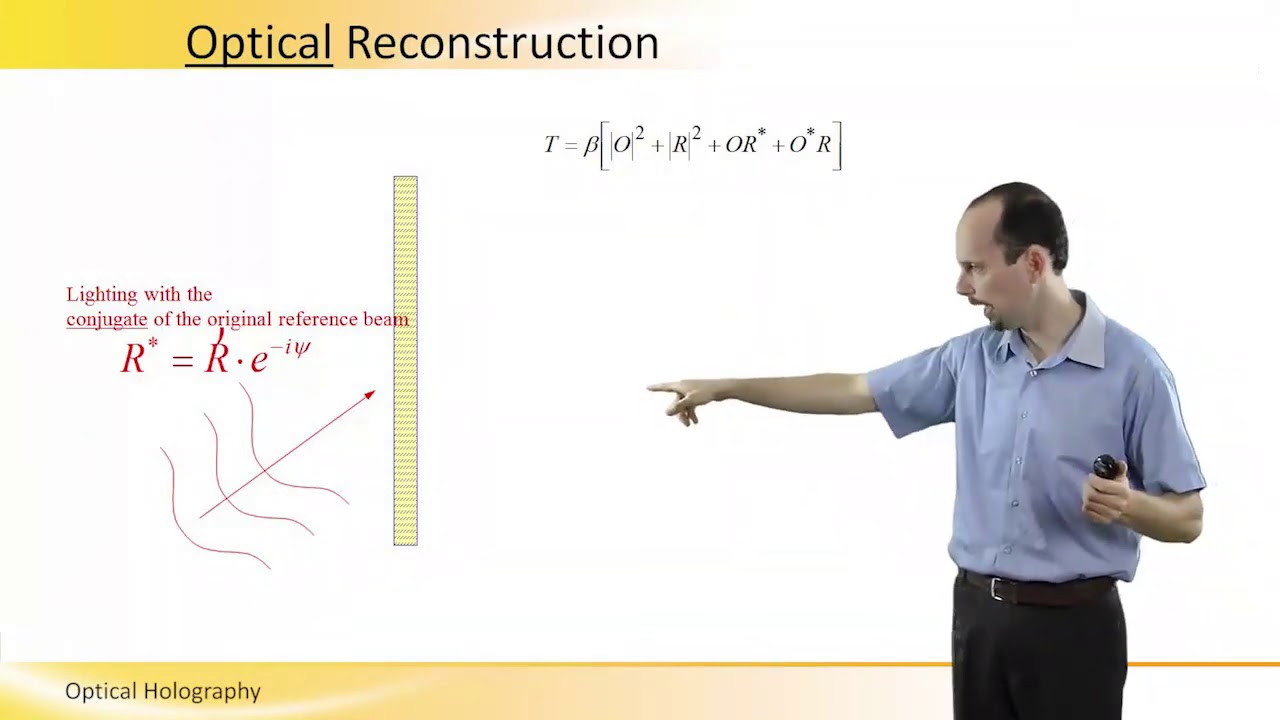 Optical Reconstruction

$T = \beta\left[|O|^2 + |R|^2 + OR^* + O^*R\right]$

Lighting with the conjugate of the original reference beam

$R^* = R \cdot e^{-i\psi}$

Optical Holography